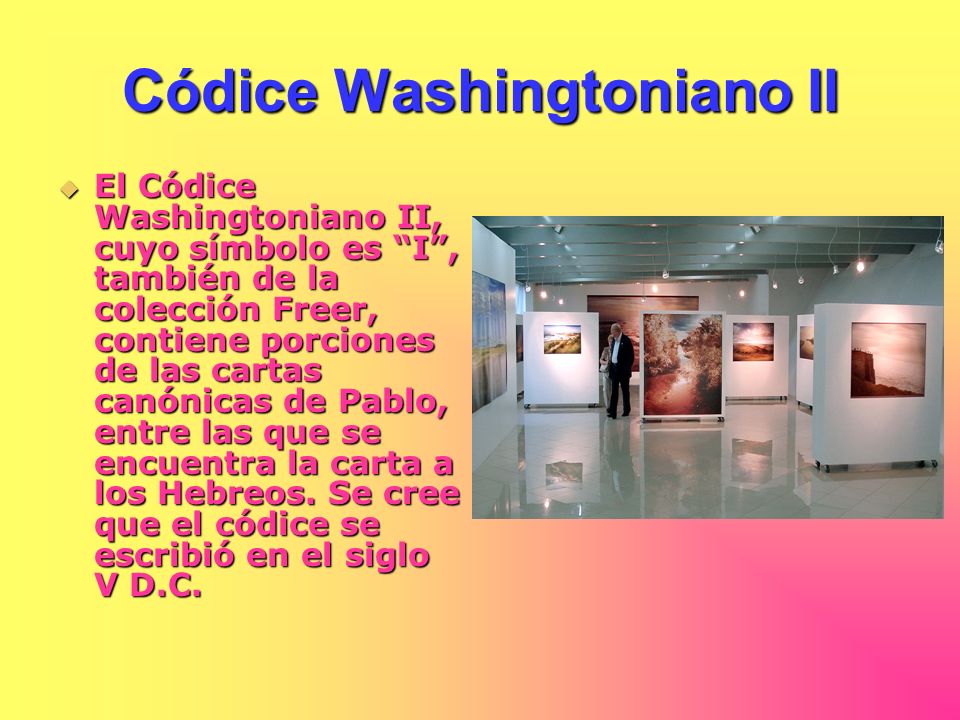 Códice Washingtoniano II

El Códice Washingtoniano II, cuyo símbolo es “I”, también de la colección Freer, contiene porciones de las cartas canónicas de Pablo, entre las que se encuentra la carta a los Hebreos. Se cree que el códice se escribió en el siglo V D.C.